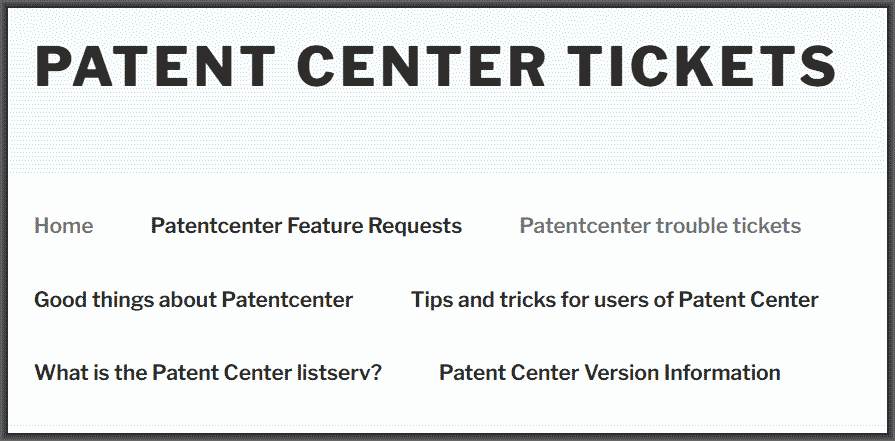 PATENT CENTER TICKETS

Home Patentcenter Feature Requests Patentcenter trouble tickets

Good things about Patentcenter Tips and tricks for users of Patent Center

What is the Patent Center listserv? Patent Center Version Information